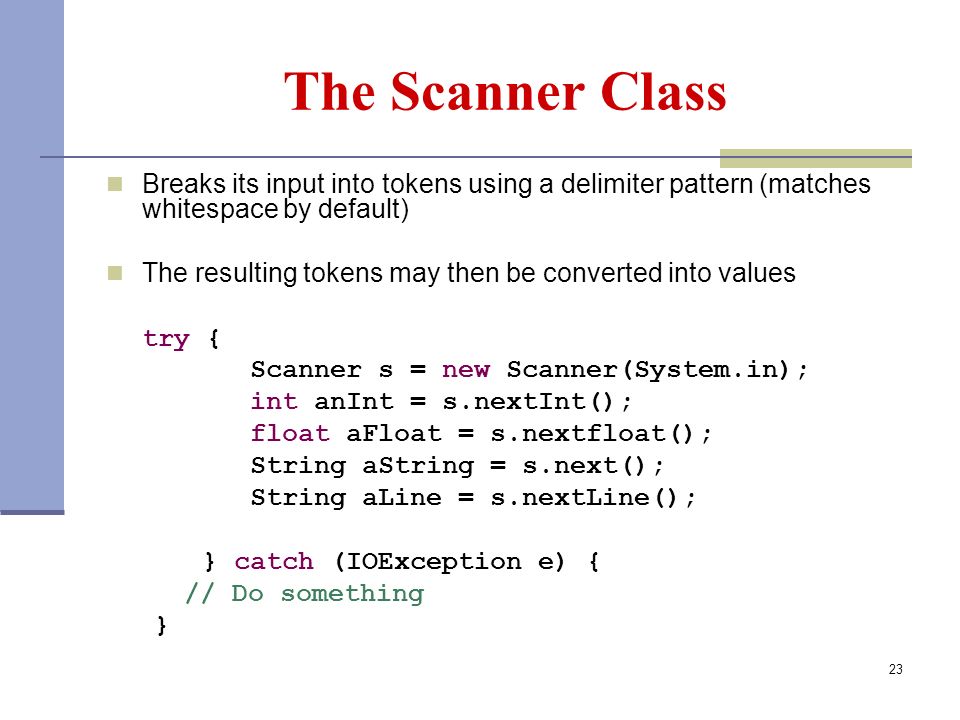 The Scanner Class

Breaks its input into tokens using a delimiter pattern (matches whitespace by default)

The resulting tokens may then be converted into values

try {
Scanner s = new Scanner(System.in);
int anInt = s.nextInt();
float aFloat = s.nextfloat();
String aString = s.next();
String aLine = s.nextLine();

} catch (IOException e) {
// Do something
}

23